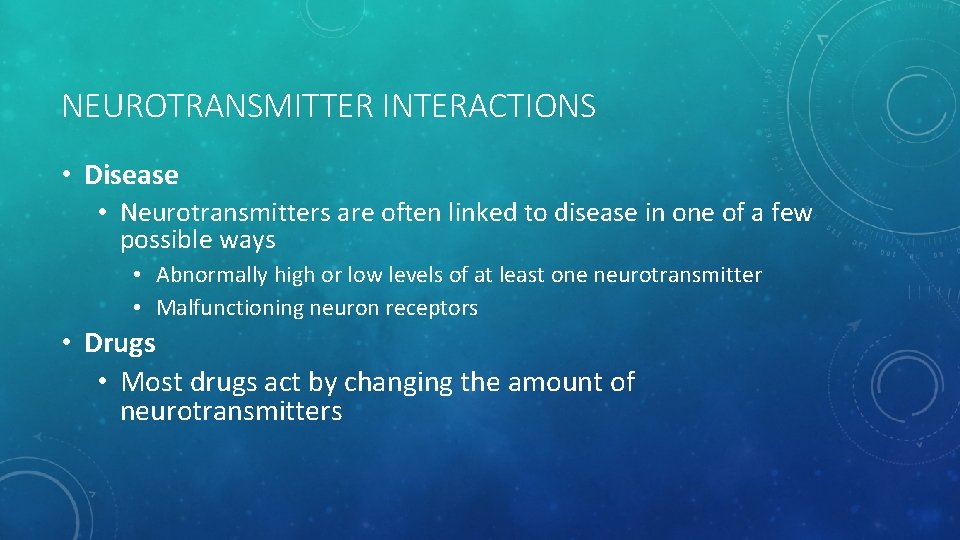 NEUROTRANSMITTER INTERACTIONS

• Disease
  • Neurotransmitters are often linked to disease in one of a few possible ways
    • Abnormally high or low levels of at least one neurotransmitter
    • Malfunctioning neuron receptors
• Drugs
  • Most drugs act by changing the amount of neurotransmitters